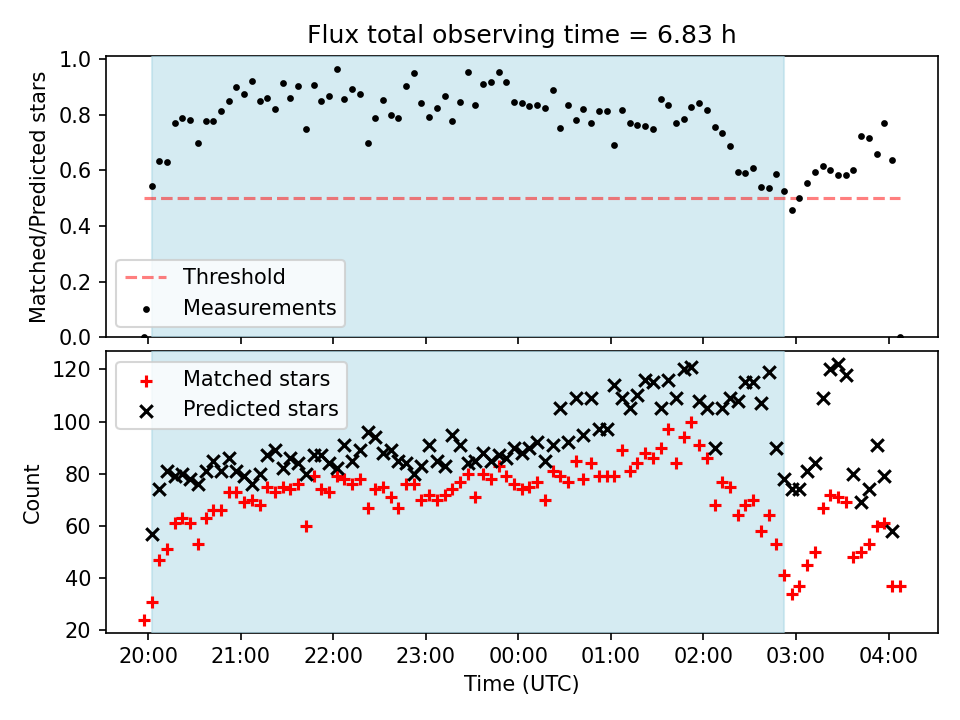 Flux total observing time = 6.83 h

Matched/Predicted stars

1.0
0.8
0.6
0.4
0.2
0.0

Threshold
Measurements

Count

120
100
80
60
40
20

Matched stars
Predicted stars

20:00
21:00
22:00
23:00
00:00
01:00
02:00
03:00
04:00

Time (UTC)